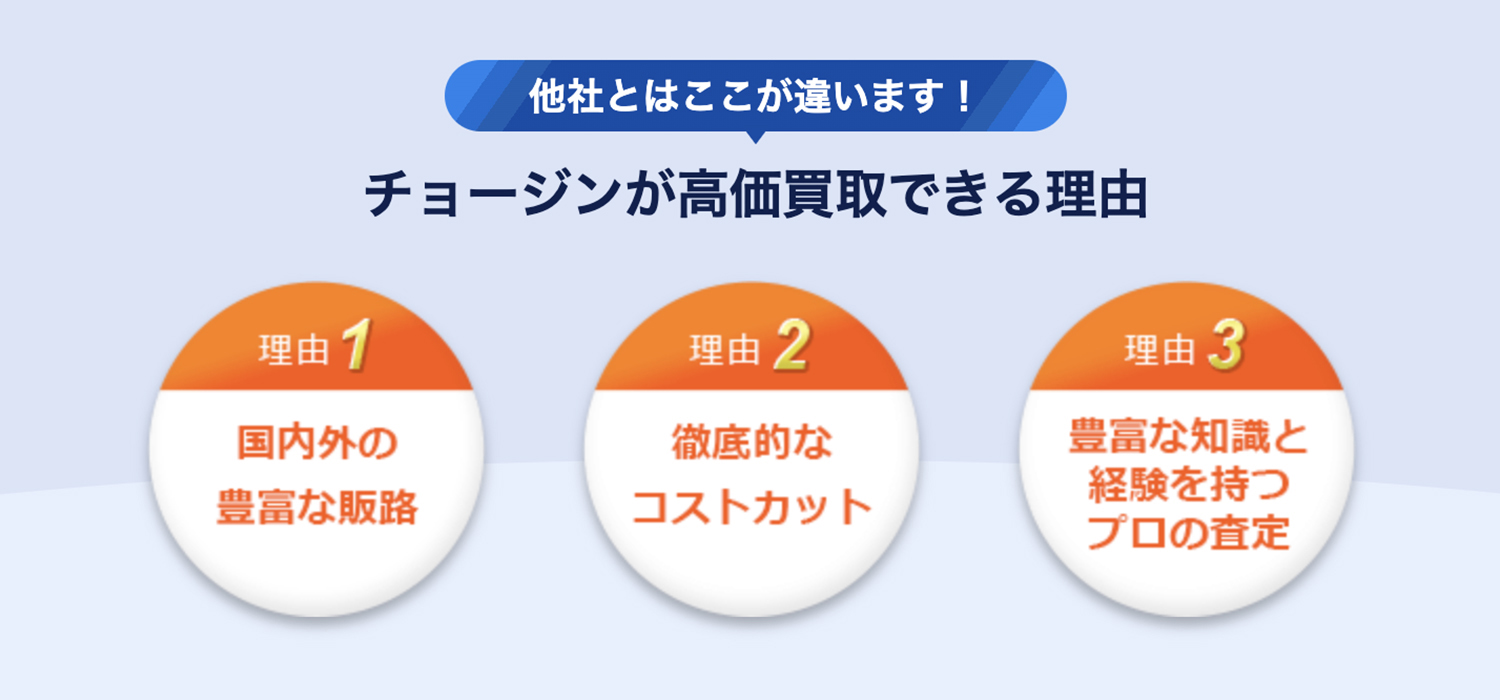 他社とはここが違います！

チョージンが高価買取できる理由

理由 1

国内外の豊富な販路

理由 2

徹底的なコストカット

理由 3

豊富な知識と経験を持つプロの査定